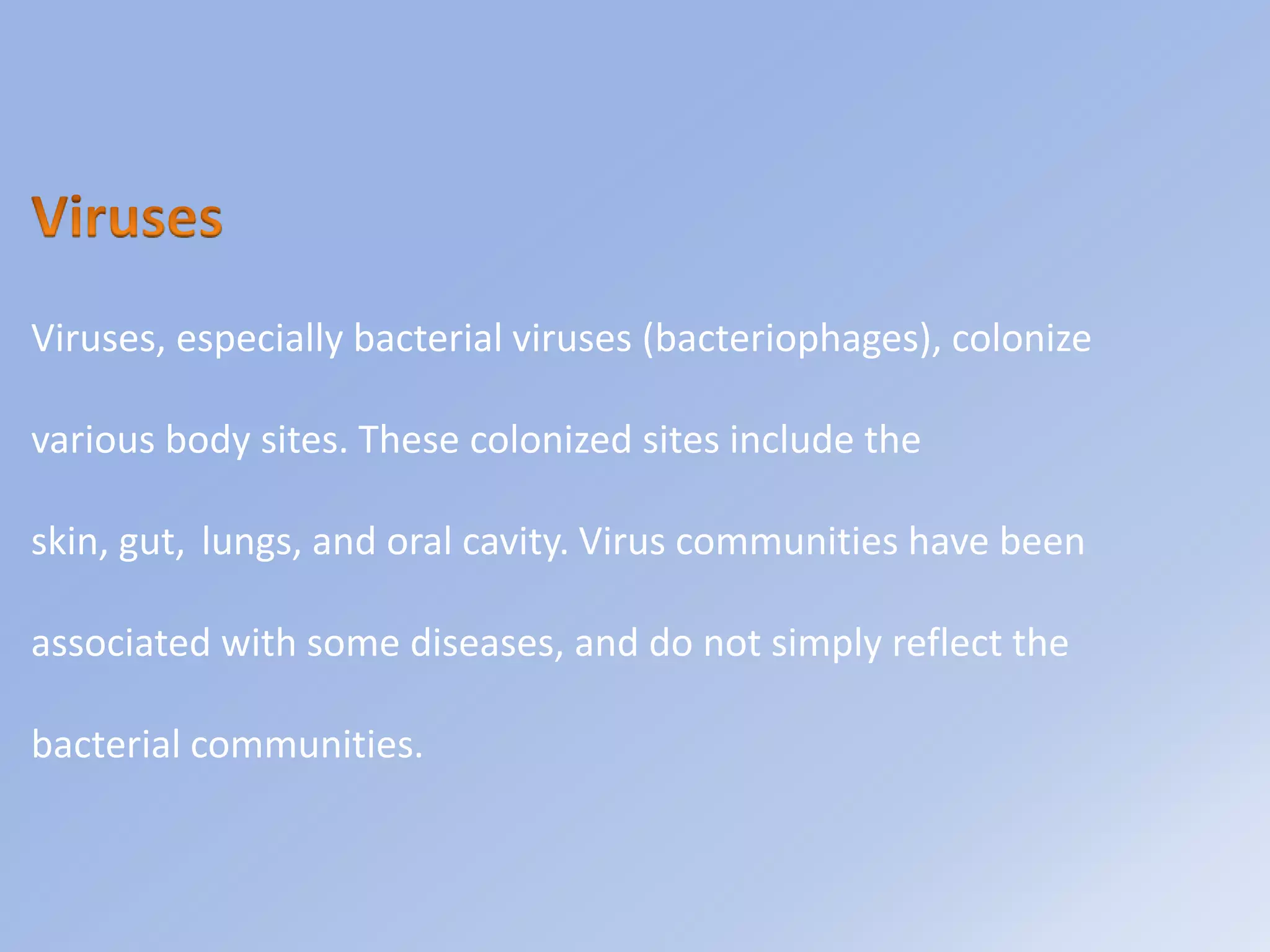 Viruses

Viruses, especially bacterial viruses (bacteriophages), colonize various body sites. These colonized sites include the skin, gut, lungs, and oral cavity. Virus communities have been associated with some diseases, and do not simply reflect the bacterial communities.